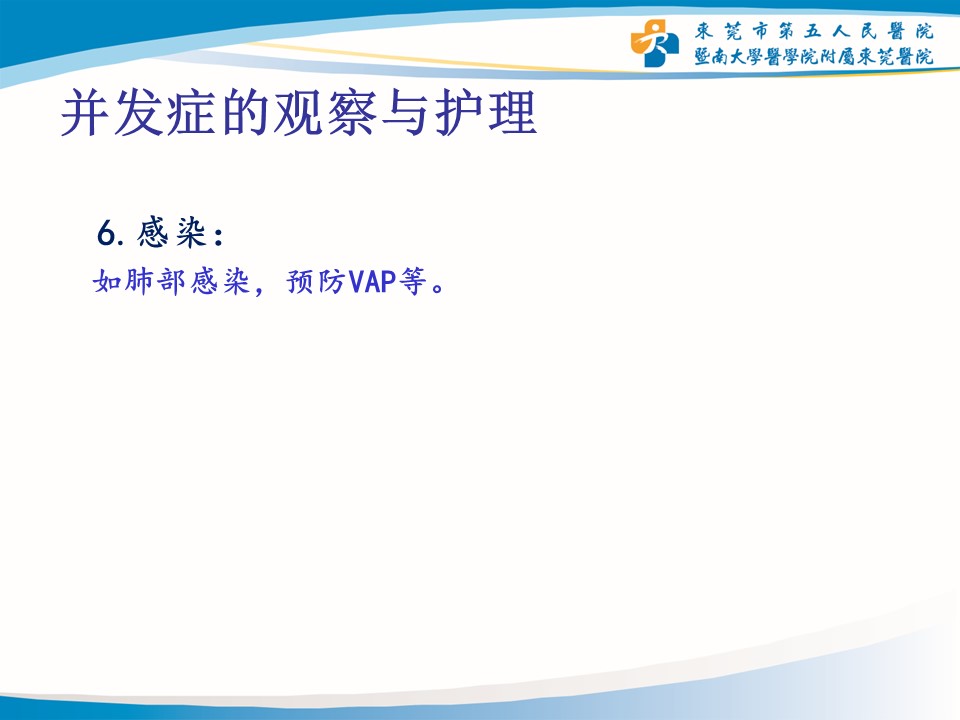 東莞市第五人民醫院
暨南大學醫學院附屬東莞醫院

并发症的观察与护理

6. 感染：

如肺部感染，预防VAP等。